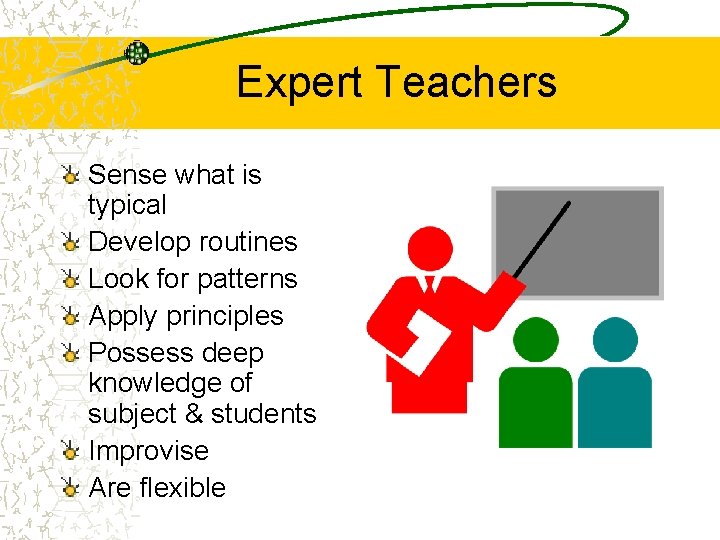 Expert Teachers

Sense what is typical
Develop routines
Look for patterns
Apply principles
Possess deep knowledge of subject & students
Improvise
Are flexible